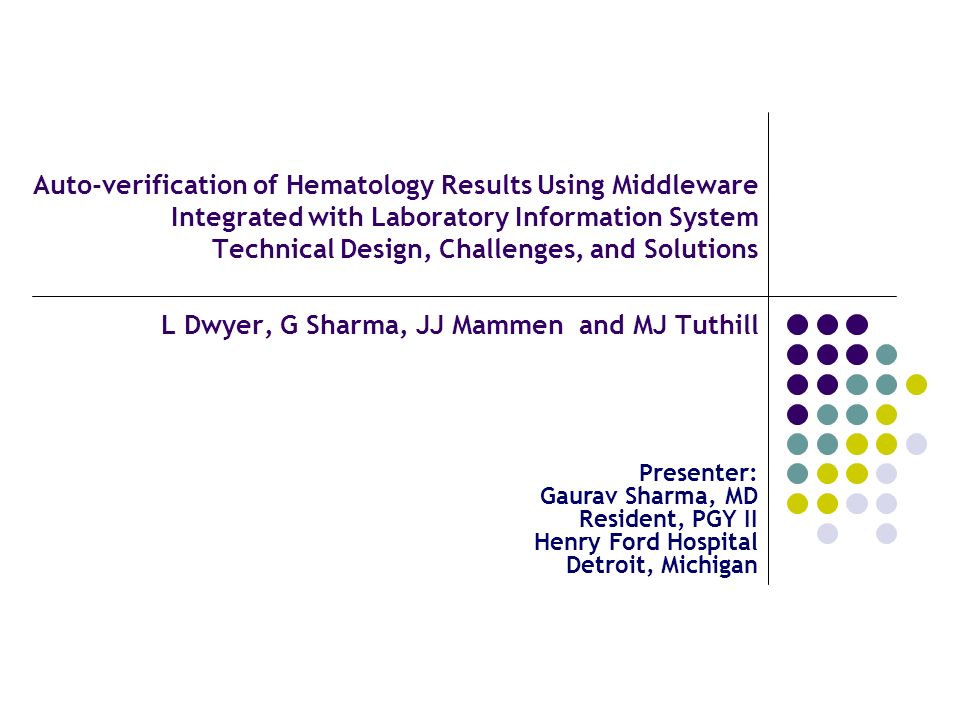 Auto-verification of Hematology Results Using Middleware Integrated with Laboratory Information System Technical Design, Challenges, and Solutions

L Dwyer, G Sharma, JJ Mammen and MJ Tuthill

Presenter:
Gaurav Sharma, MD
Resident, PGY II
Henry Ford Hospital
Detroit, Michigan